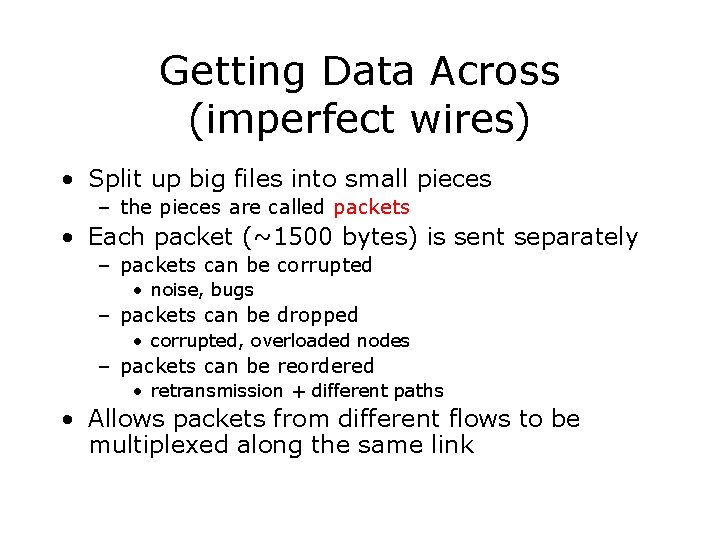 Getting Data Across (imperfect wires)

• Split up big files into small pieces
– the pieces are called packets
• Each packet (~1500 bytes) is sent separately
– packets can be corrupted
• noise, bugs
– packets can be dropped
• corrupted, overloaded nodes
– packets can be reordered
• retransmission + different paths
• Allows packets from different flows to be multiplexed along the same link